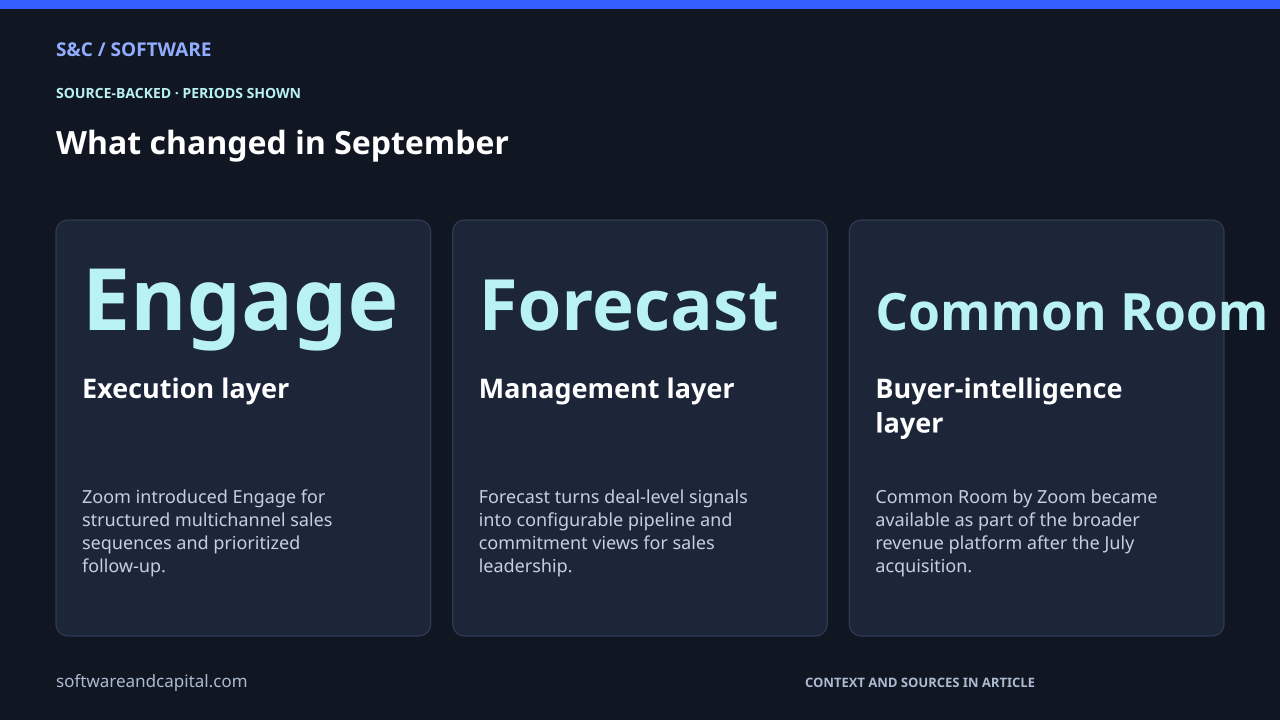 S&C / SOFTWARE

SOURCE-BACKED · PERIODS SHOWN

What changed in September

Engage

Execution layer

Zoom introduced Engage for structured multichannel sales sequences and prioritized follow-up.

Forecast

Management layer

Forecast turns deal-level signals into configurable pipeline and commitment views for sales leadership.

Common Room

Buyer-intelligence layer

Common Room by Zoom became available as part of the broader revenue platform after the July acquisition.

softwareandcapital.com

CONTEXT AND SOURCES IN ARTICLE